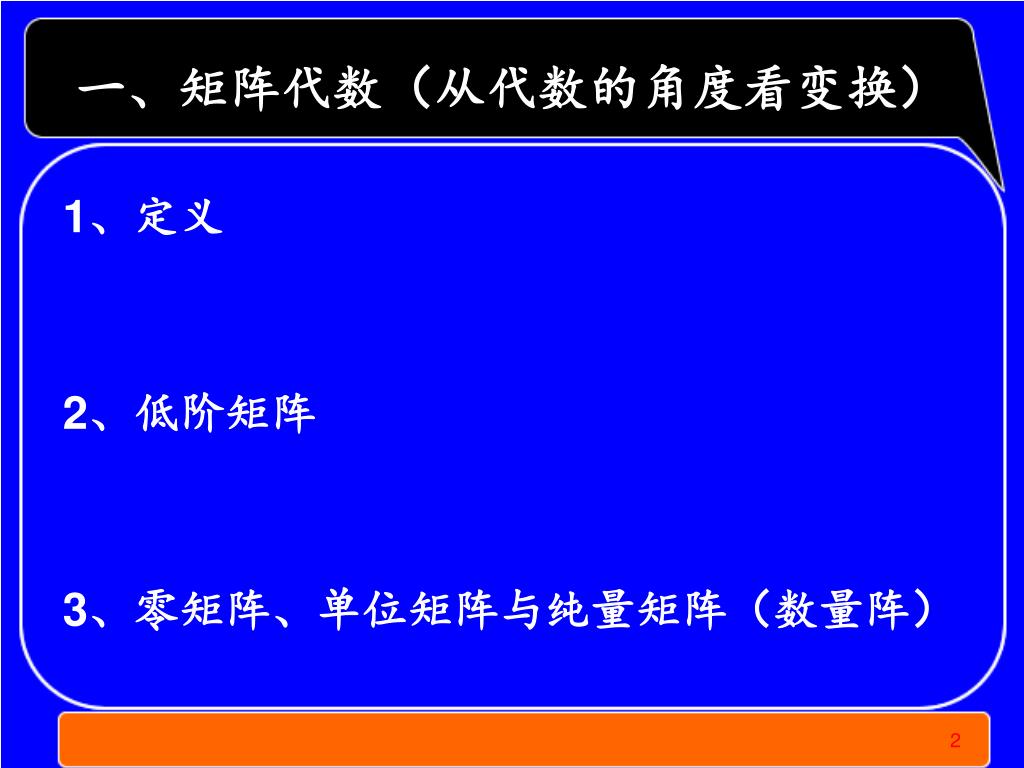 一、矩阵代数（从代数的角度看变换）

1、定义

2、低阶矩阵

3、零矩阵、单位矩阵与纯量矩阵（数量阵）

2